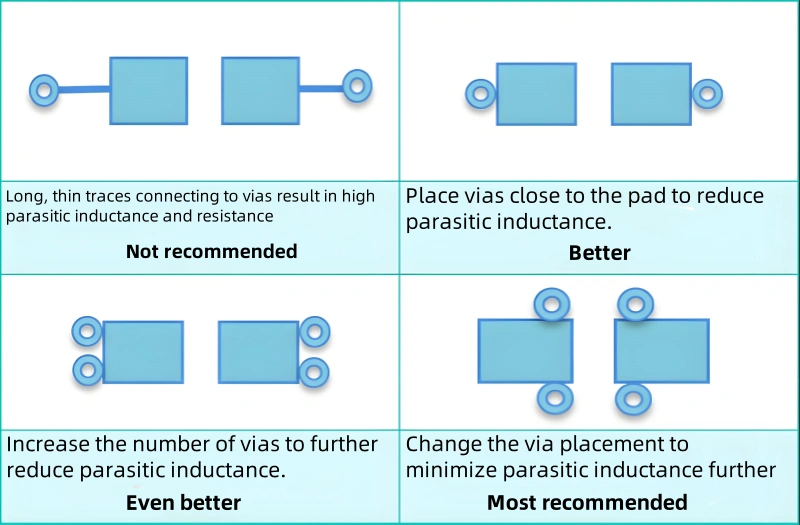 Long, thin traces connecting to vias result in high parasitic inductance and resistance

Not recommended

Place vias close to the pad to reduce parasitic inductance.

Better

Increase the number of vias to further reduce parasitic inductance.

Even better

Change the via placement to minimize parasitic inductance further

Most recommended